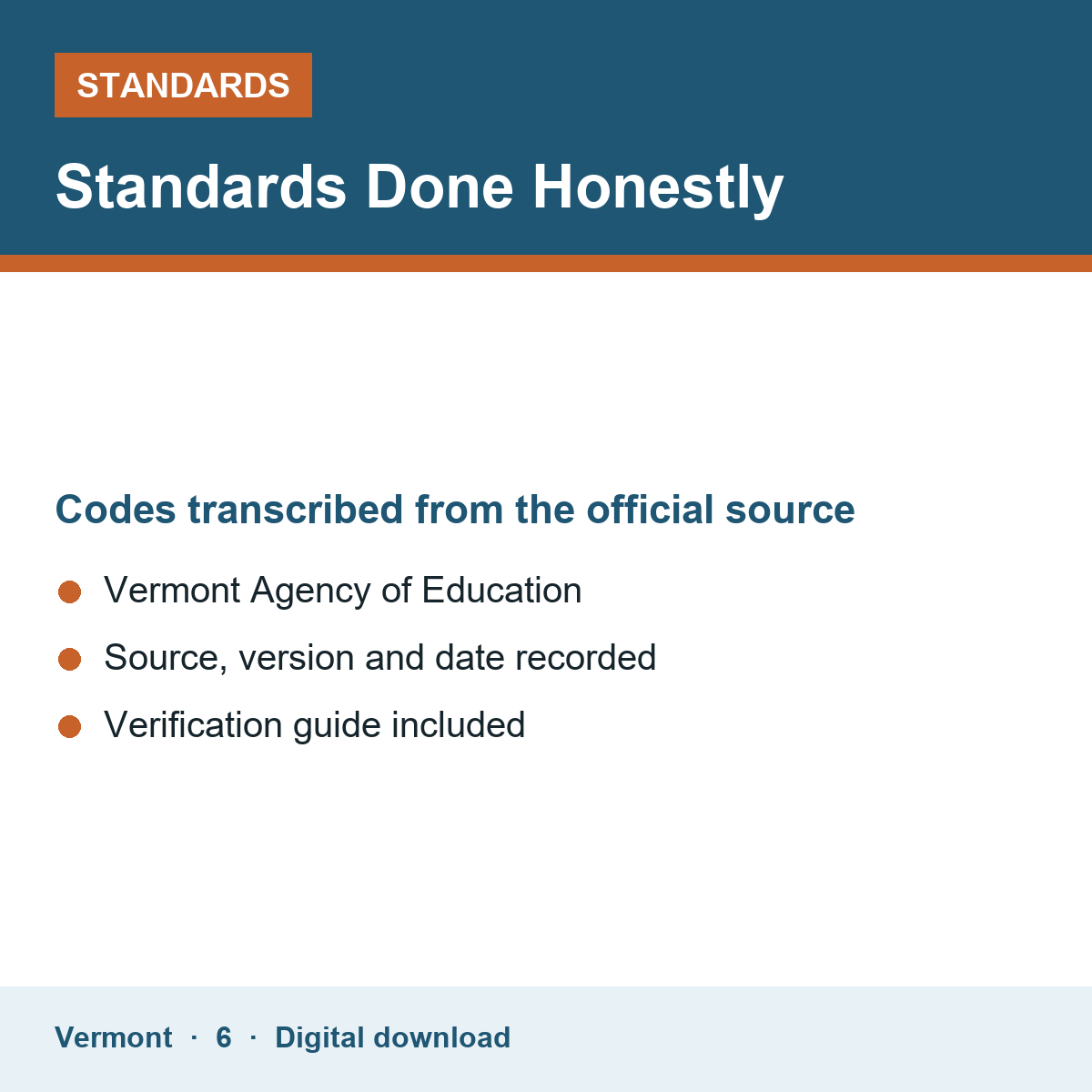 STANDARDS

Standards Done Honestly

Codes transcribed from the official source

• Vermont Agency of Education
• Source, version and date recorded
• Verification guide included

Vermont · 6 · Digital download